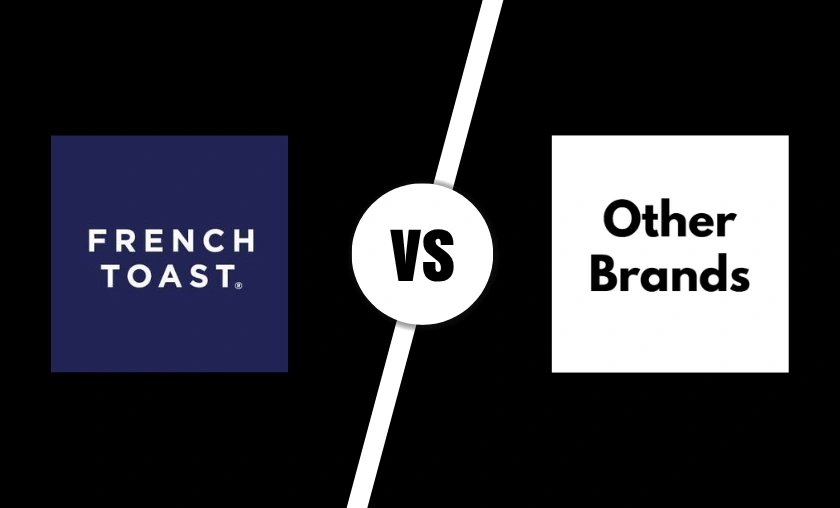 FRENCH
TOAST®

VS

Other
Brands